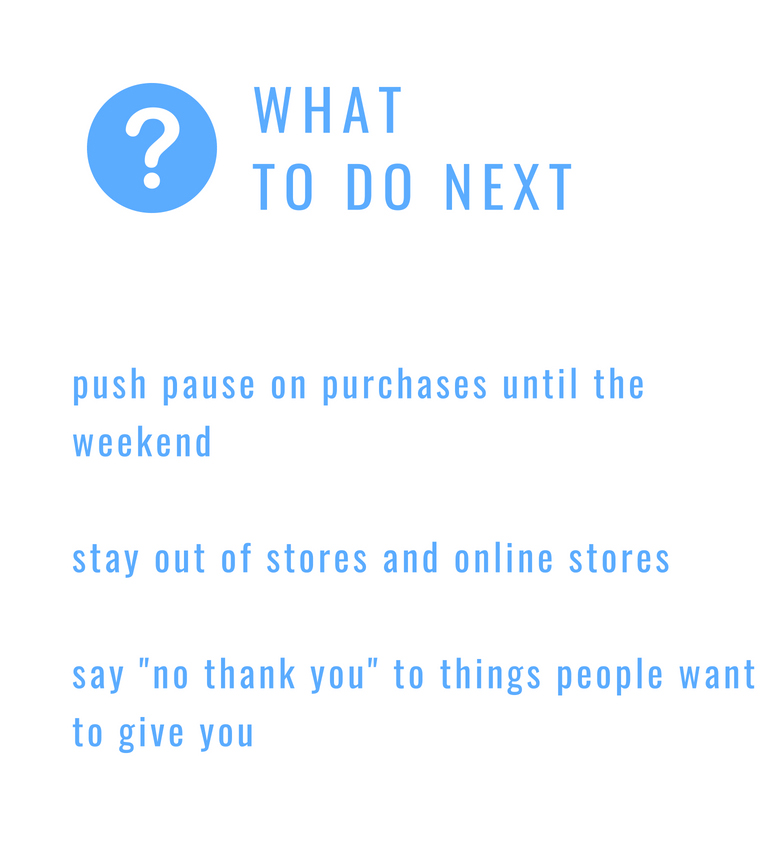 ?

WHAT
TO DO NEXT

push pause on purchases until the weekend

stay out of stores and online stores

say "no thank you" to things people want to give you